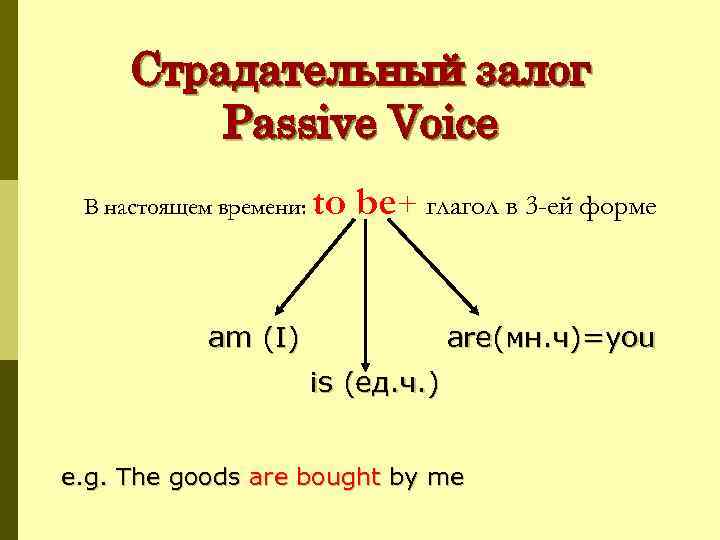 Страдательный залог
Passive Voice

В настоящем времени: to be+ глагол в 3-ей форме

am (I)

is (ед.ч.)

are(мн.ч)=you

e.g. The goods are bought by me